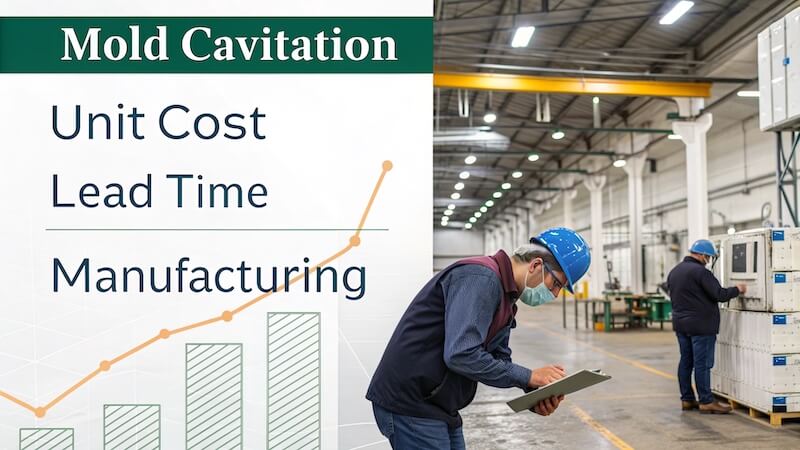 Mold Cavitation

Unit Cost

Lead Time

Manufacturing